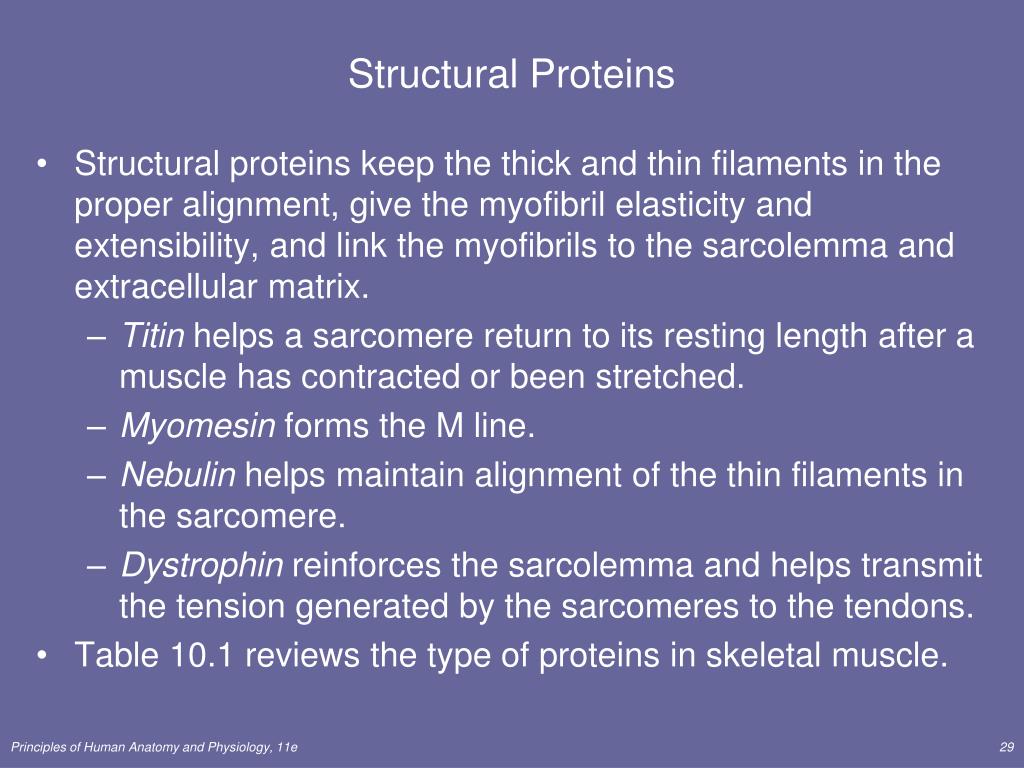 Structural Proteins

• Structural proteins keep the thick and thin filaments in the proper alignment, give the myofibril elasticity and extensibility, and link the myofibrils to the sarcolemma and extracellular matrix.

– Titin helps a sarcomere return to its resting length after a muscle has contracted or been stretched.

– Myomesin forms the M line.

– Nebulin helps maintain alignment of the thin filaments in the sarcomere.

– Dystrophin reinforces the sarcolemma and helps transmit the tension generated by the sarcomeres to the tendons.

• Table 10.1 reviews the type of proteins in skeletal muscle.

Principles of Human Anatomy and Physiology, 11e

29